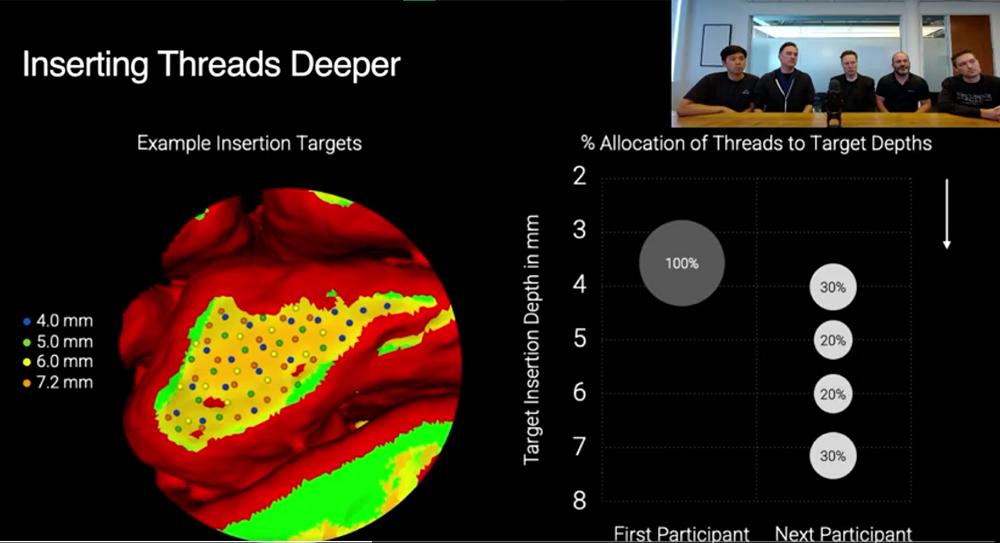 Inserting Threads Deeper

Example Insertion Targets

4.0 mm
5.0 mm
6.0 mm
7.2 mm

% Allocation of Threads to Target Depths

Target Insertion Depth in mm

2
3
4
5
6
7
8

100%

30%
20%
20%
30%

First Participant Next Participant